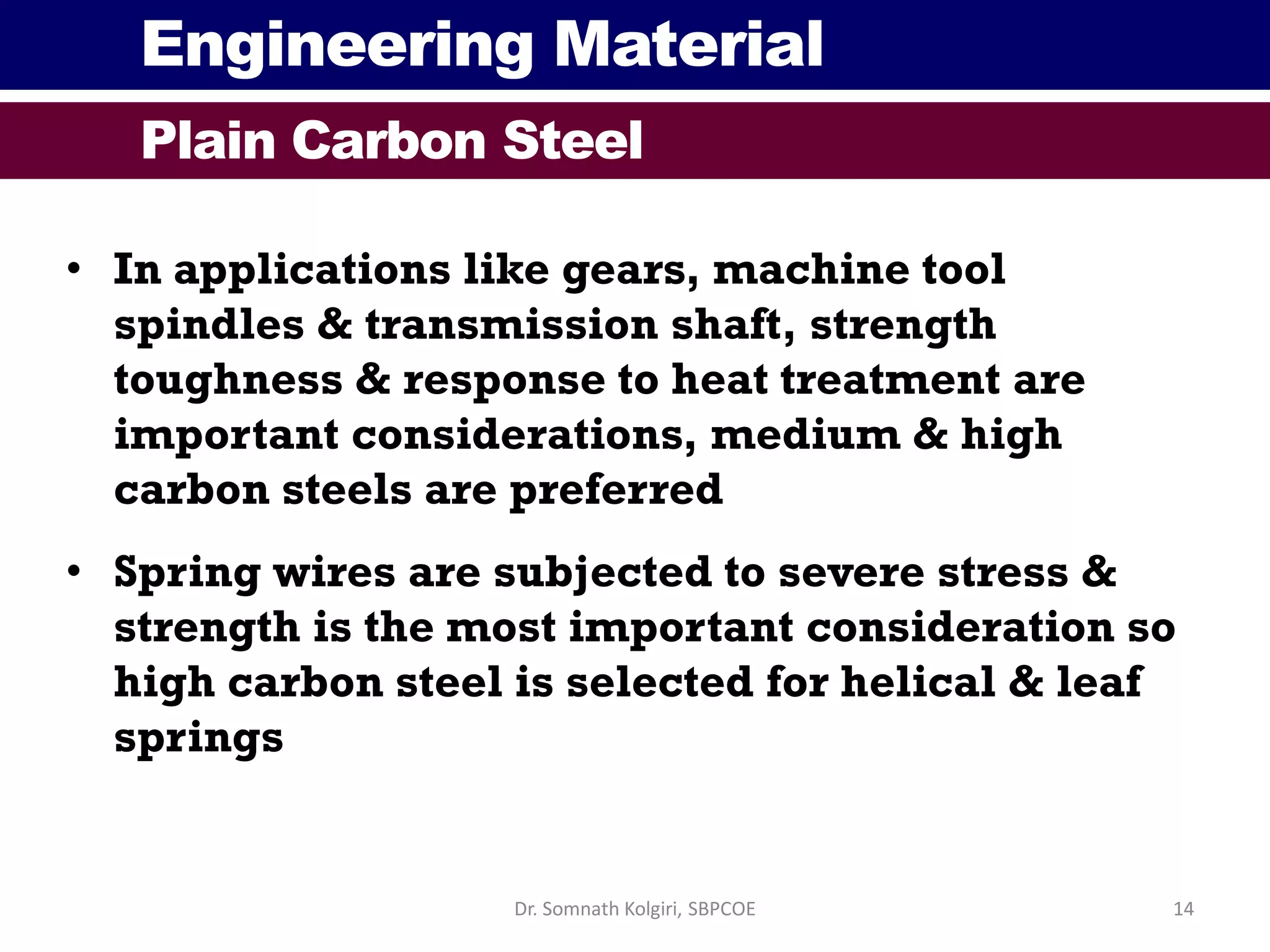 Engineering Material

Plain Carbon Steel

• In applications like gears, machine tool spindles & transmission shaft, strength toughness & response to heat treatment are important considerations, medium & high carbon steels are preferred

• Spring wires are subjected to severe stress & strength is the most important consideration so high carbon steel is selected for helical & leaf springs

Dr. Somnath Kolgiri, SBPCOE

14